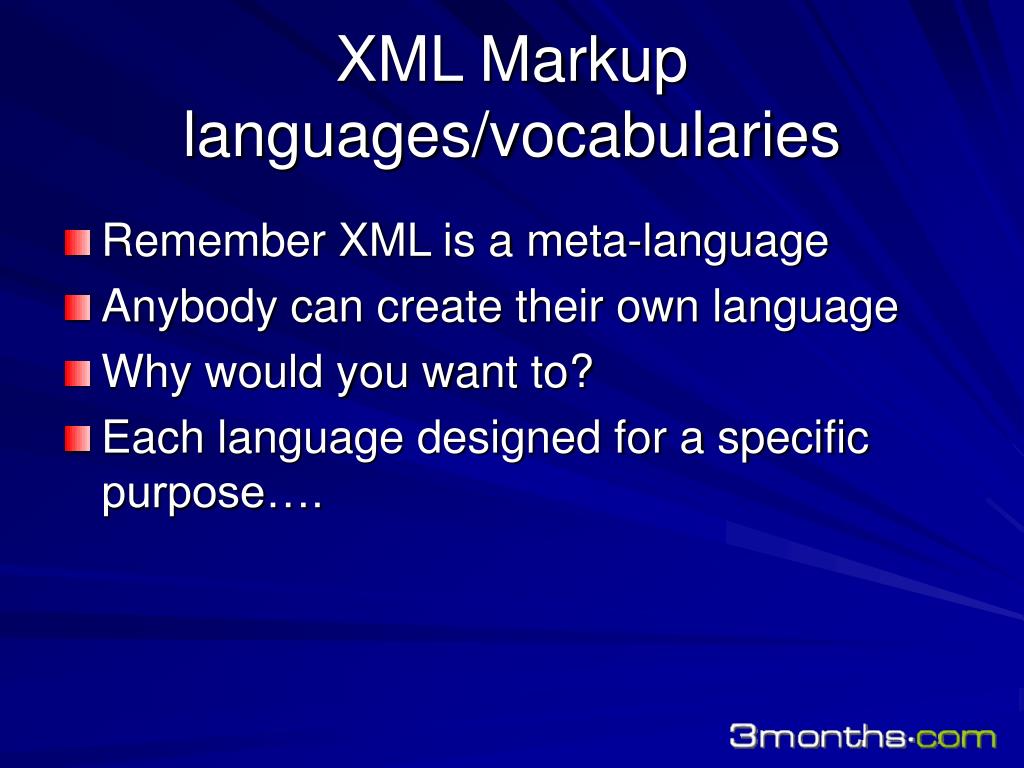 XML Markup languages/vocabularies

Remember XML is a meta-language

Anybody can create their own language

Why would you want to?

Each language designed for a specific purpose….

3months·com